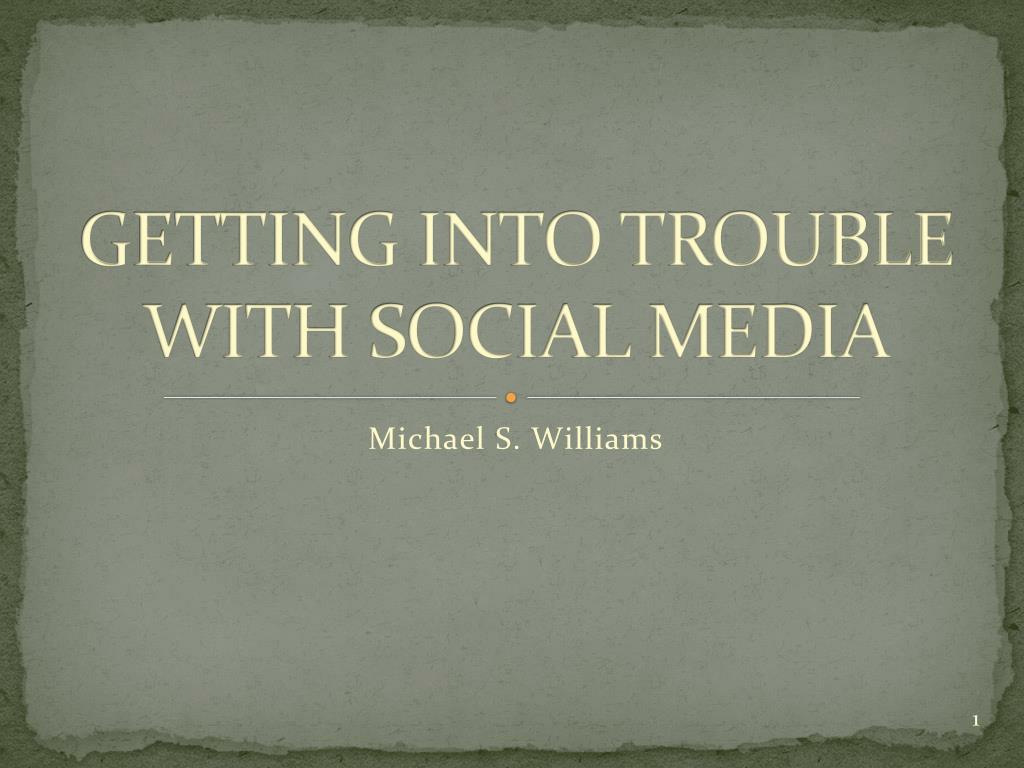 GETTING INTO TROUBLE WITH SOCIAL MEDIA

Michael S. Williams

1